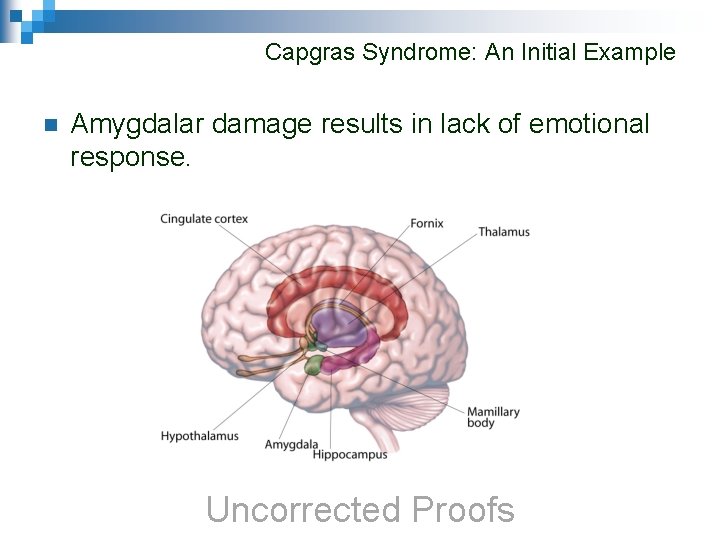 Capgras Syndrome: An Initial Example

Amygdalar damage results in lack of emotional response.

Cingulate cortex
Fornix
Thalamus
Mamillary body
Hypothalamus
Amygdala
Hippocampus

Uncorrected Proofs